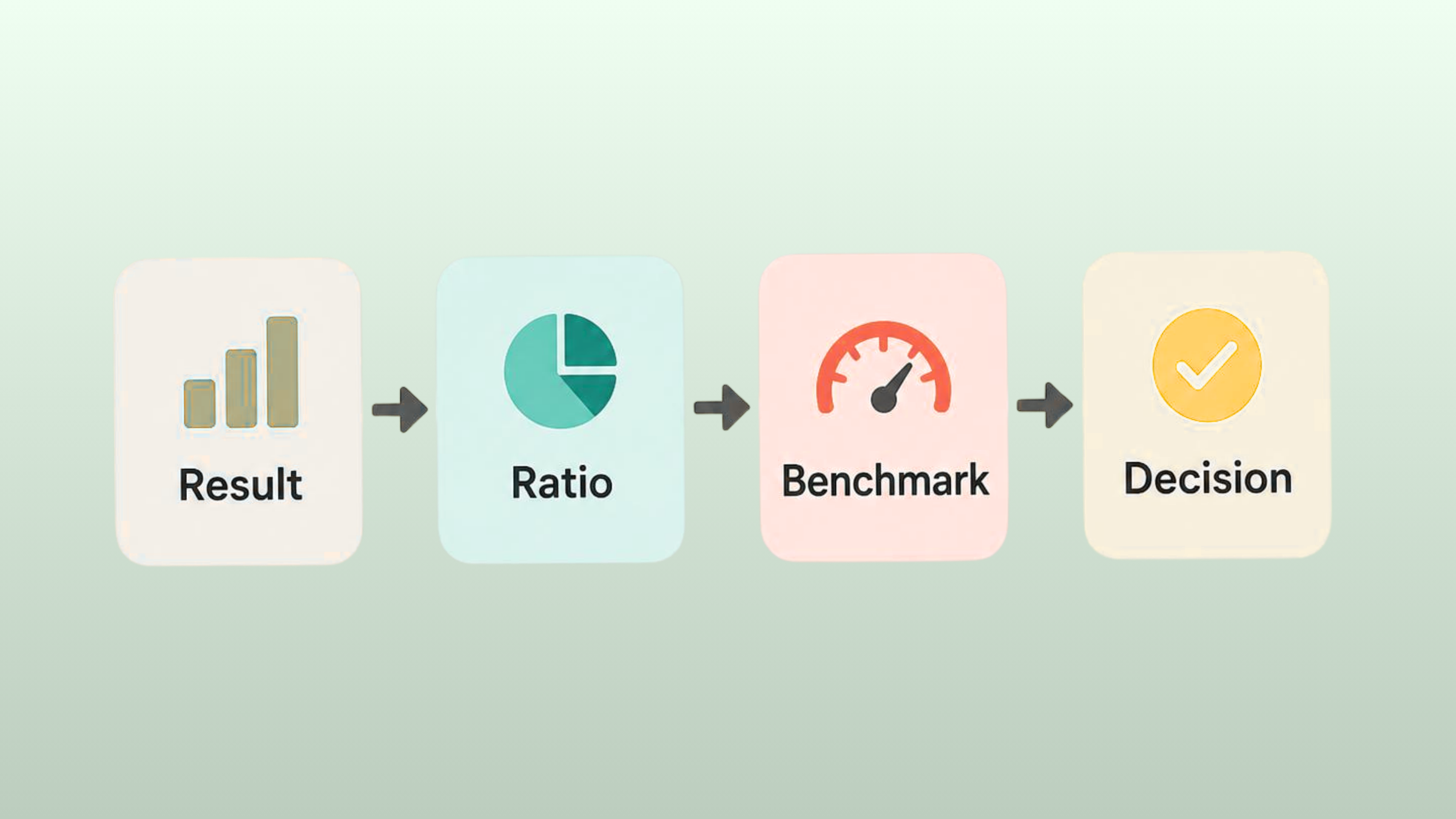 Result

Ratio

Benchmark

Decision